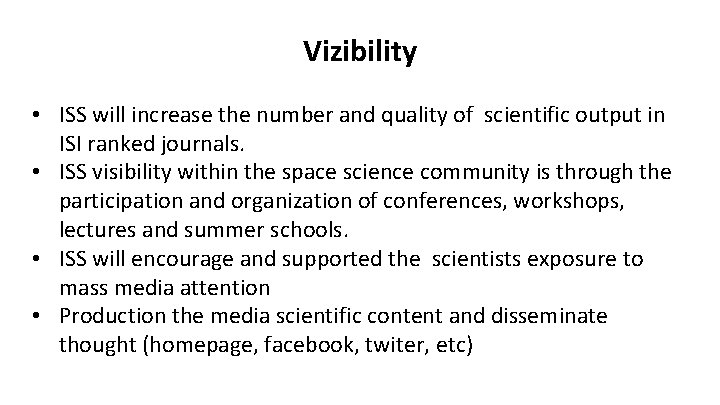 Vizibility

• ISS will increase the number and quality of scientific output in ISI ranked journals.
• ISS visibility within the space science community is through the participation and organization of conferences, workshops, lectures and summer schools.
• ISS will encourage and supported the scientists exposure to mass media attention
• Production the media scientific content and disseminate thought (homepage, facebook, twiter, etc)